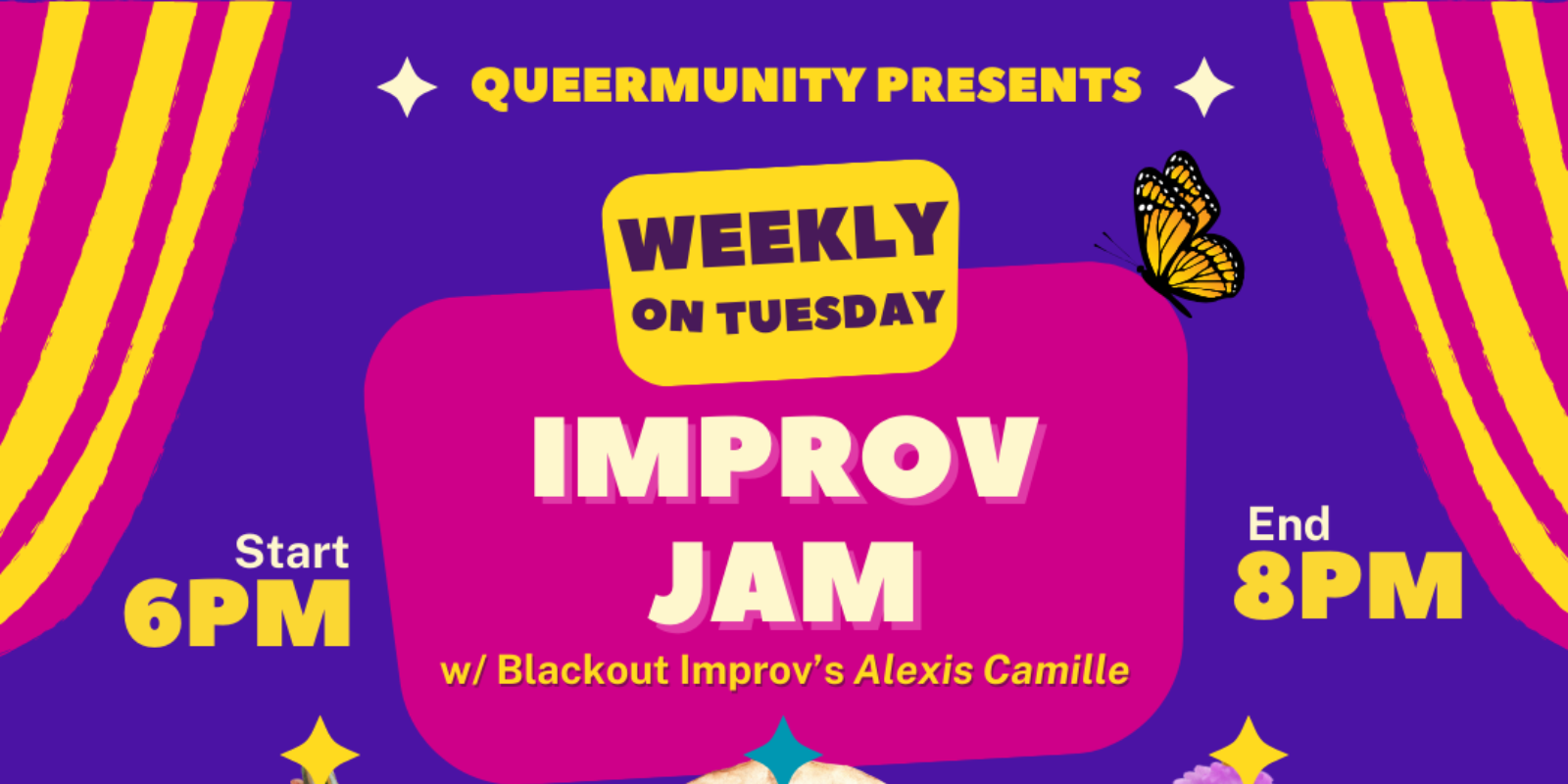 QUEERMUNITY PRESENTS

WEEKLY
ON TUESDAY

IMPROV
JAM

w/ Blackout Improv's Alexis Camille

Start
6PM

End
8PM